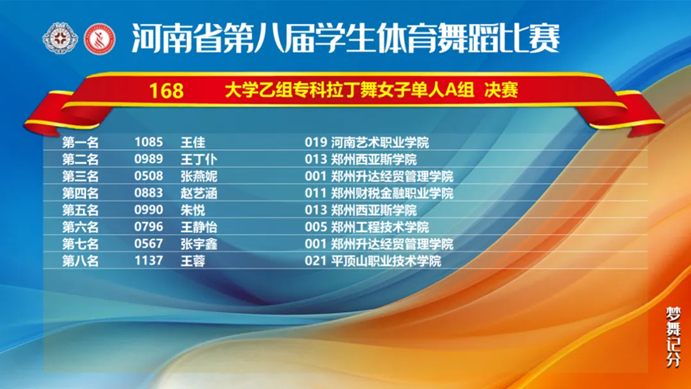 河南省第八届学生体育舞蹈比赛

168 大学乙组专科拉丁舞女子单人A组 决赛

| 第一名 | 1085 | 王佳 | 019 河南艺术职业学院 |
|---|---|---|---|
| 第二名 | 0989 | 王丁仆 | 013 郑州西亚斯学院 |
| 第三名 | 0508 | 张燕妮 | 001 郑州升达经贸管理学院 |
| 第四名 | 0883 | 赵艺涵 | 011 郑州财税金融职业学院 |
| 第五名 | 0990 | 朱悦 | 013 郑州西亚斯学院 |
| 第六名 | 0796 | 王静怡 | 005 郑州工程技术学院 |
| 第七名 | 0567 | 张宇鑫 | 001 郑州升达经贸管理学院 |
| 第八名 | 1137 | 王蓉 | 021 平顶山职业技术学院 |

梦舞记分